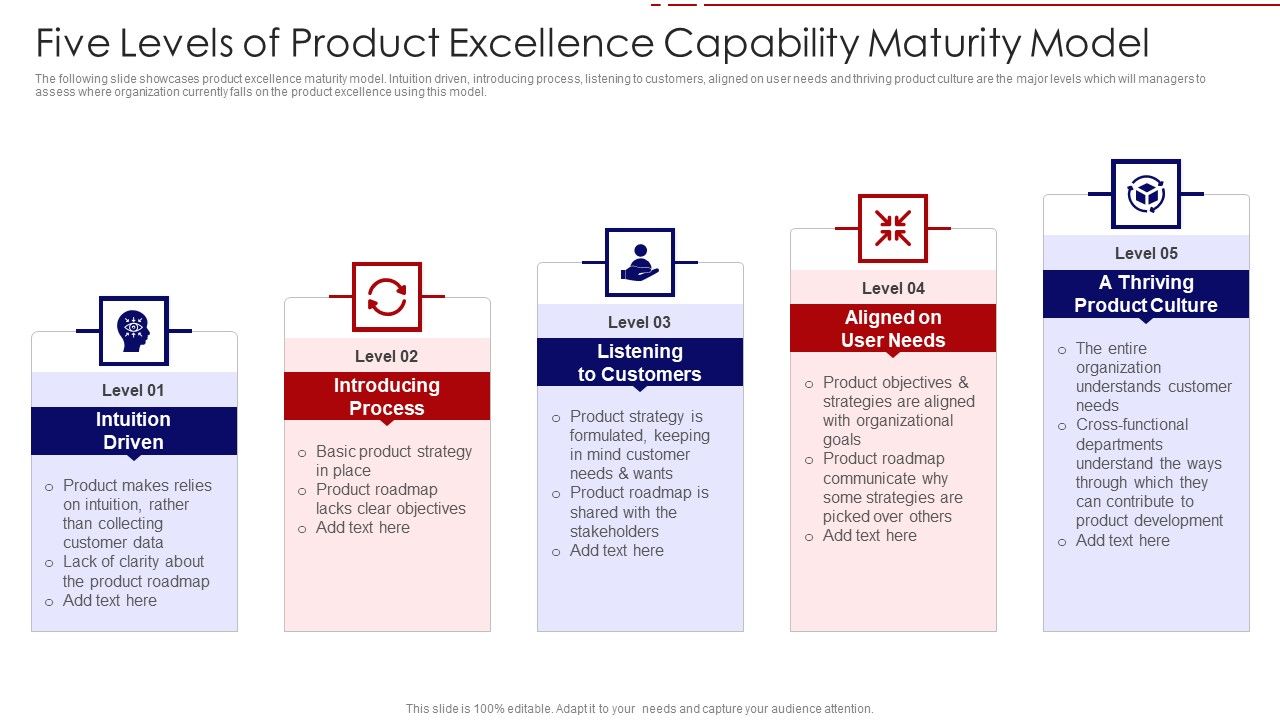 Five Levels of Product Excellence Capability Maturity Model

The following slide showcases product excellence maturity model. Intuition driven, introducing process, listening to customers, aligned on user needs and thriving product culture are the major levels which will managers to assess where organization currently falls on the product excellence using this model.

Level 01
Intuition Driven
o Product makes relies on intuition, rather than collecting customer data
o Lack of clarity about the product roadmap
o Add text here

Level 02
Introducing Process
o Basic product strategy in place
o Product roadmap lacks clear objectives
o Add text here

Level 03
Listening to Customers
o Product strategy is formulated, keeping in mind customer needs & wants
o Product roadmap is shared with the stakeholders
o Add text here

Level 04
Aligned on User Needs
o Product objectives & strategies are aligned with organizational goals
o Product roadmap communicate why some strategies are picked over others
o Add text here

Level 05
A Thriving Product Culture
o The entire organization understands customer needs
o Cross-functional departments understand the ways through which they can contribute to product development
o Add text here

This slide is 100% editable. Adapt it to your needs and capture your audience attention.